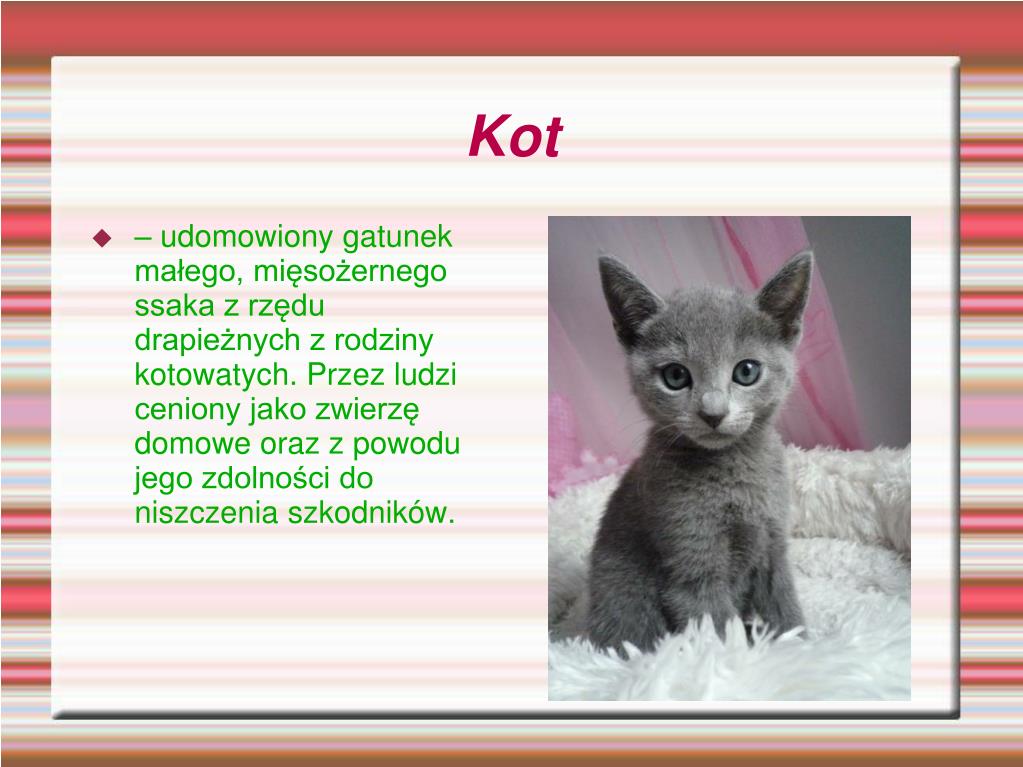 Kot

– udomowiony gatunek małego, mięsożernego ssaka z rzędu drapieżnych z rodziny kotowatych. Przez ludzi ceniony jako zwierzę domowe oraz z powodu jego zdolności do niszczenia szkodników.